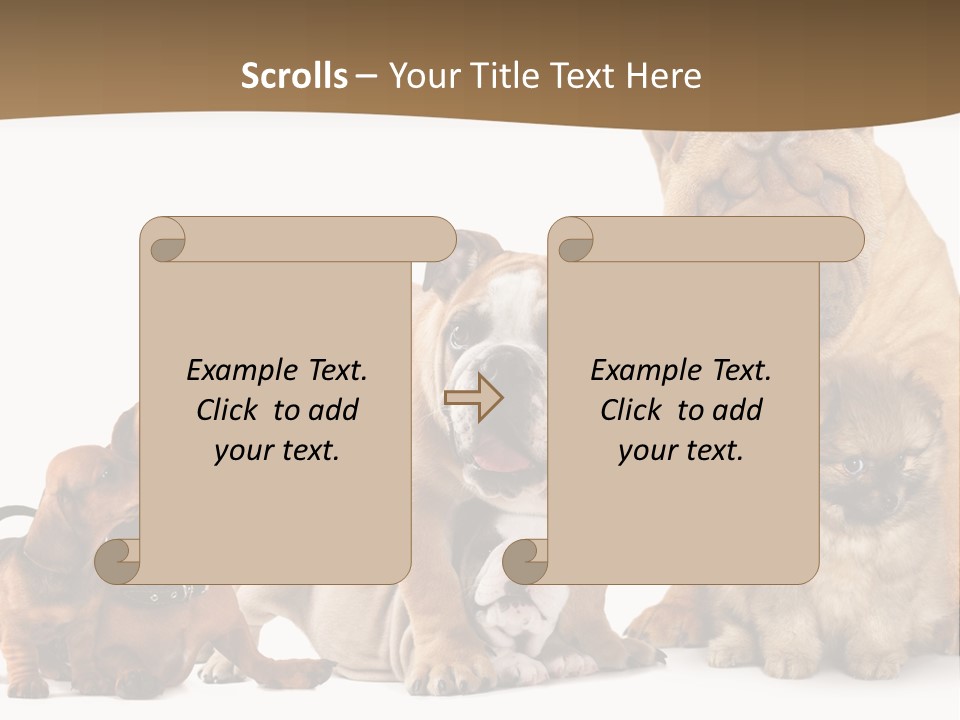 Scrolls – Your Title Text Here

Example Text. Click to add your text.

Example Text. Click to add your text.